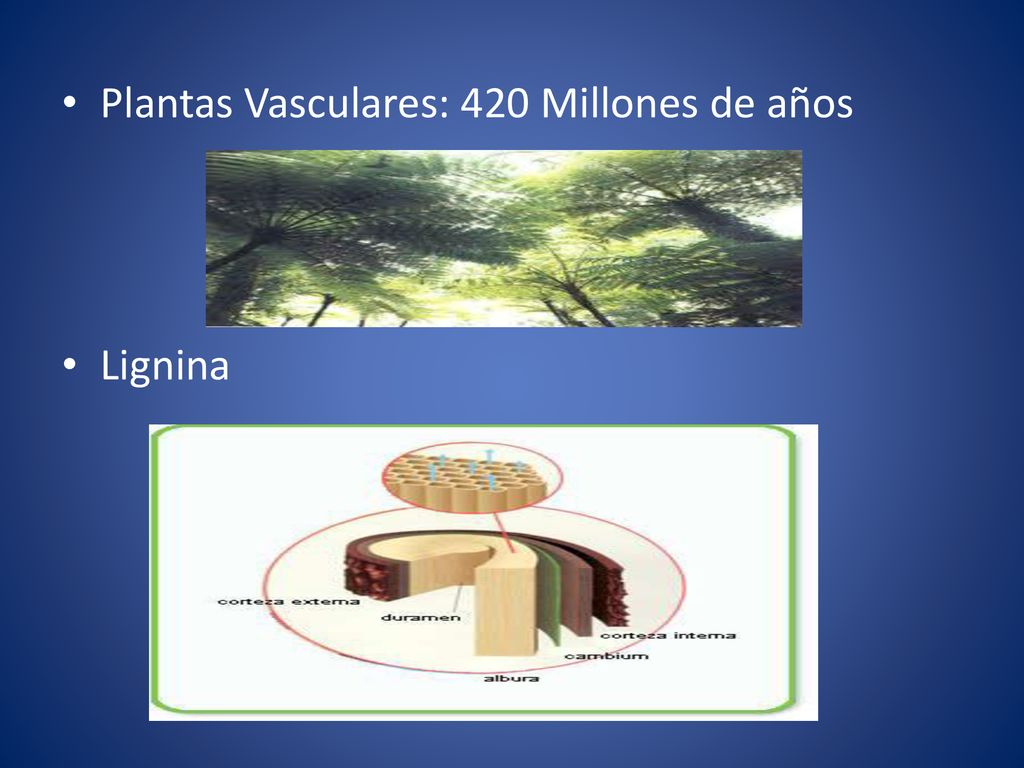 • Plantas Vasculares: 420 Millones de años

• Lignina

corteza externa
duramen
corteza interna
cambium
albura